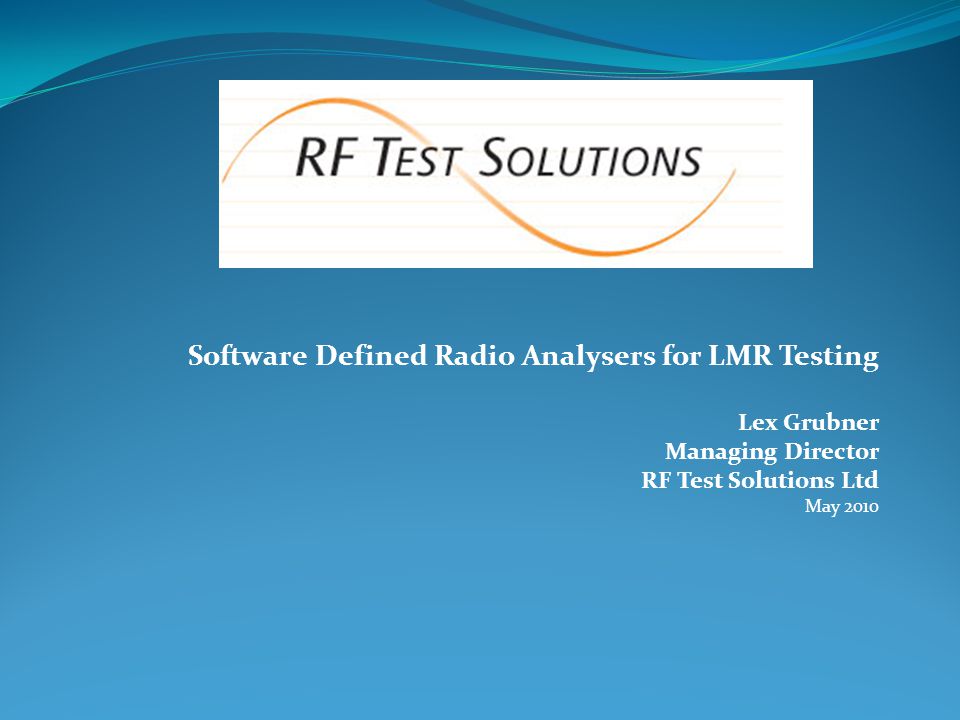 RF TEST SOLUTIONS

Software Defined Radio Analysers for LMR Testing

Lex Grubner
Managing Director
RF Test Solutions Ltd
May 2010